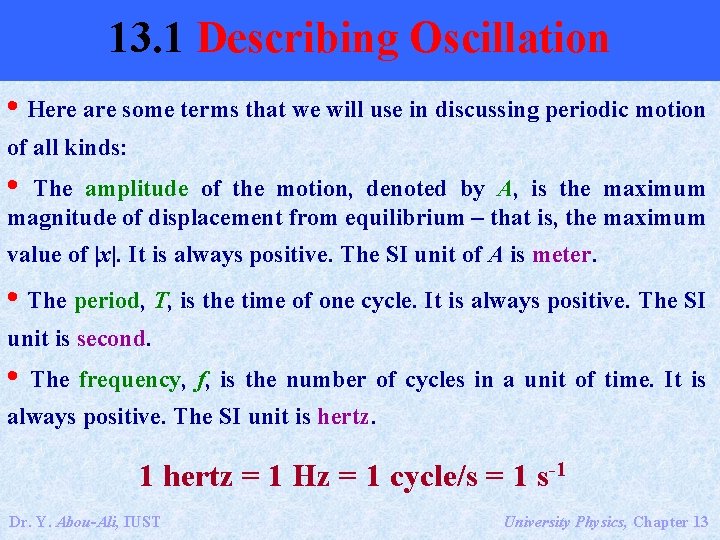 13.1 Describing Oscillation

• Here are some terms that we will use in discussing periodic motion of all kinds:

• The amplitude of the motion, denoted by $A$, is the maximum magnitude of displacement from equilibrium – that is, the maximum value of $|x|$. It is always positive. The SI unit of $A$ is meter.

• The period, $T$, is the time of one cycle. It is always positive. The SI unit is second.

• The frequency, $f$, is the number of cycles in a unit of time. It is always positive. The SI unit is hertz.

1 hertz = 1 Hz = 1 cycle/s = 1 $s^{-1}$

Dr. Y. Abou-Ali, IUST

University Physics, Chapter 13